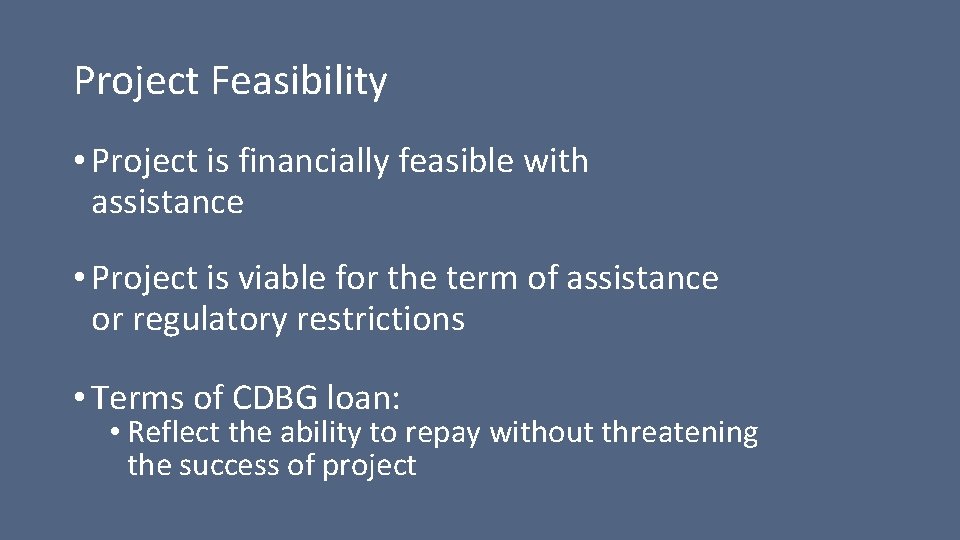 Project Feasibility

• Project is financially feasible with assistance

• Project is viable for the term of assistance or regulatory restrictions

• Terms of CDBG loan:
  • Reflect the ability to repay without threatening the success of project